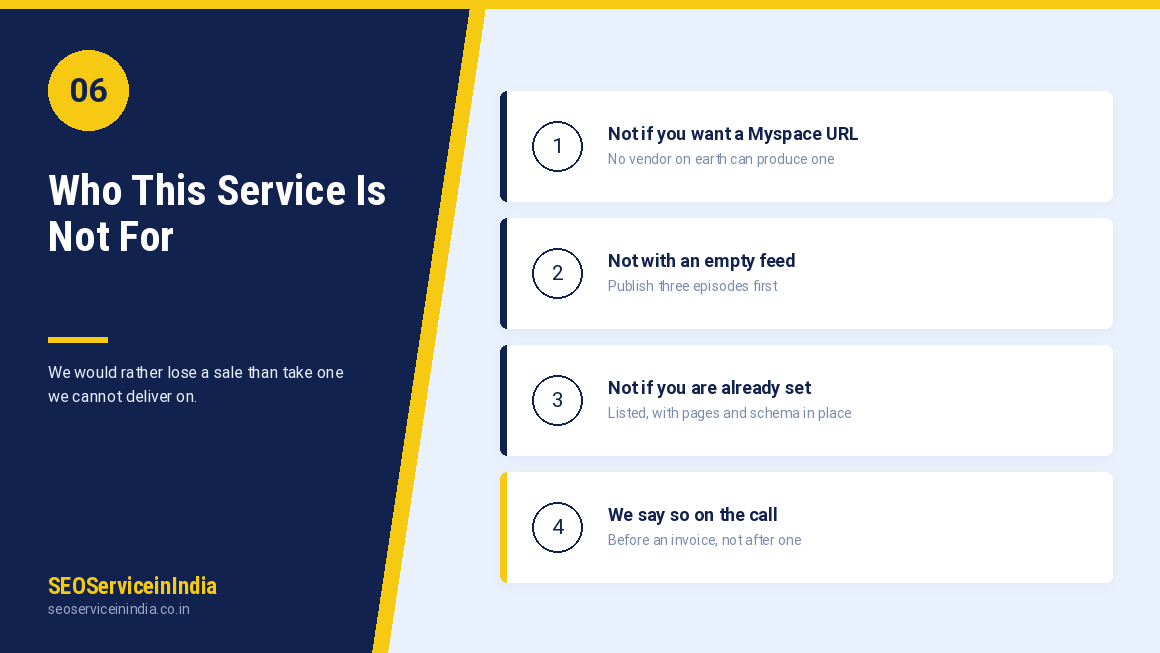 06

Who This Service Is Not For

We would rather lose a sale than take one we cannot deliver on.

SEOServiceinIndia
seoserviceinindia.co.in

1
Not if you want a Myspace URL
No vendor on earth can produce one

2
Not with an empty feed
Publish three episodes first

3
Not if you are already set
Listed, with pages and schema in place

4
We say so on the call
Before an invoice, not after one